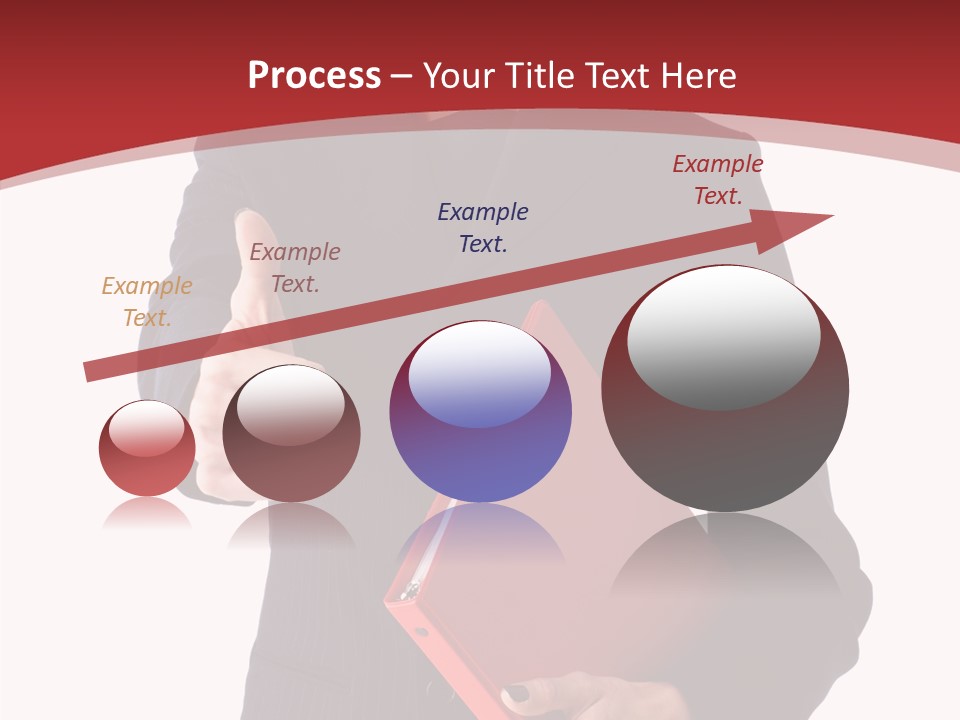 Process – Your Title Text Here

Example Text.

Example Text.

Example Text.

Example Text.